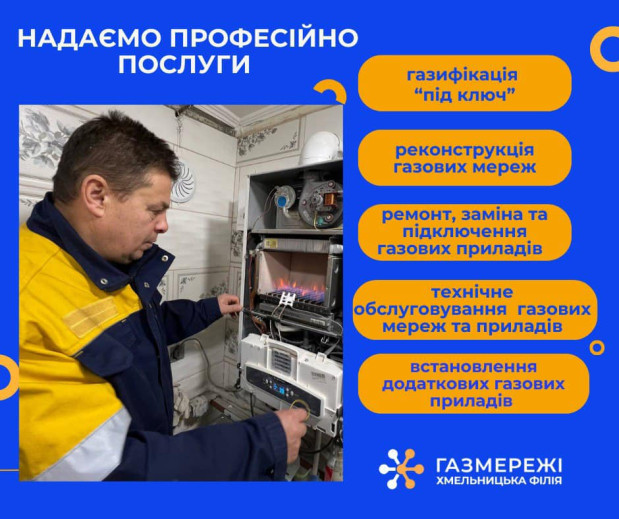 НАДАЄМО ПРОФЕСІЙНО ПОСЛУГИ

газифікація "під ключ"

реконструкція газових мереж

ремонт, заміна та підключення газових приладів

технічне обслуговування газових мереж та приладів

встановлення додаткових газових приладів

ГАЗМЕРЕЖІ
ХМЕЛЬНИЦЬКА ФІЛІЯ